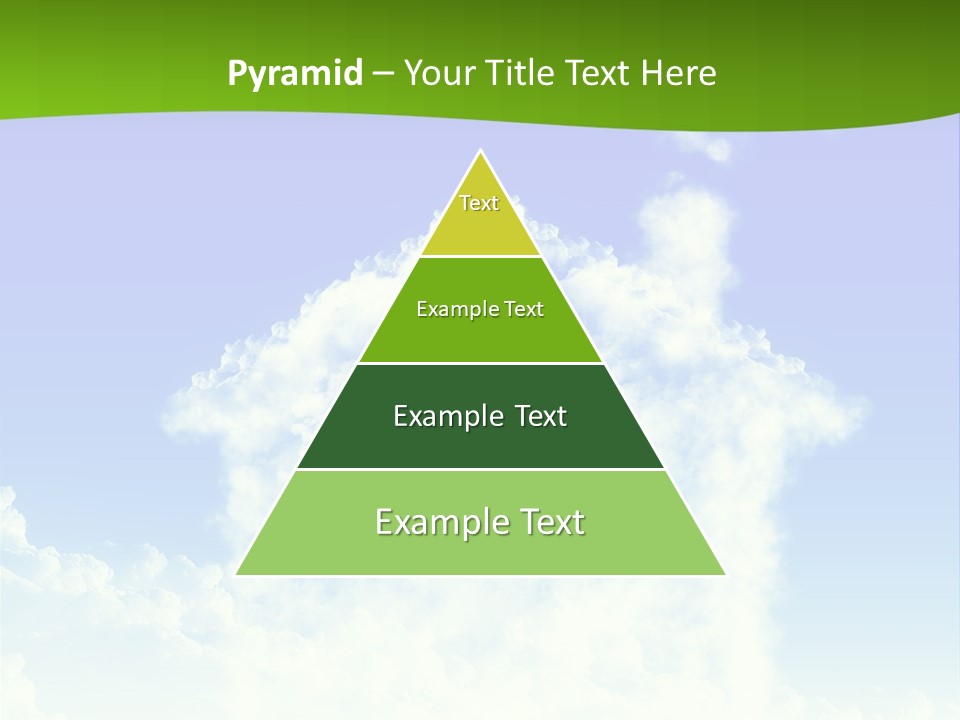 Pyramid – Your Title Text Here

Text

Example Text

Example Text

Example Text